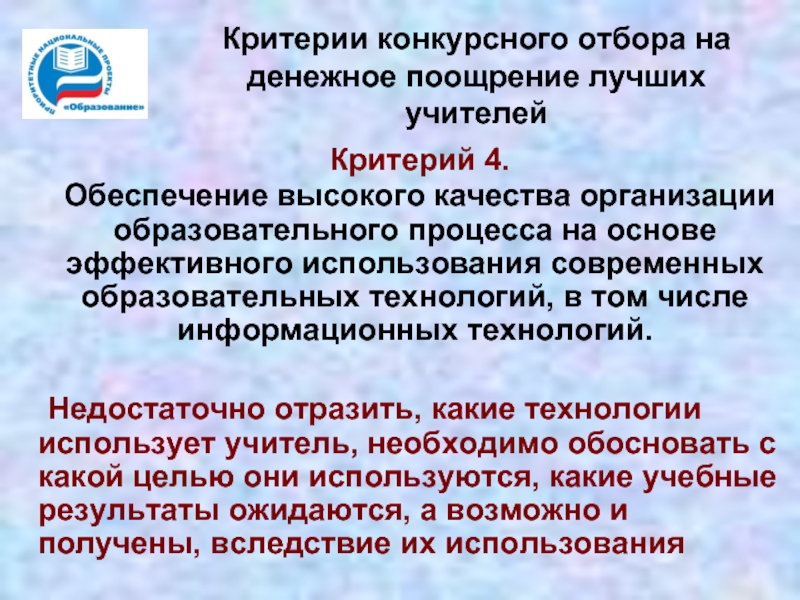 ПРИОРИТЕТНЫЕ НАЦИОНАЛЬНЫЕ ПРОЕКТЫ «Образование»

Критерии конкурсного отбора на денежное поощрение лучших учителей

Критерий 4.

Обеспечение высокого качества организации образовательного процесса на основе эффективного использования современных образовательных технологий, в том числе информационных технологий.

Недостаточно отразить, какие технологии использует учитель, необходимо обосновать с какой целью они используются, какие учебные результаты ожидаются, а возможно и получены, вследствие их использования